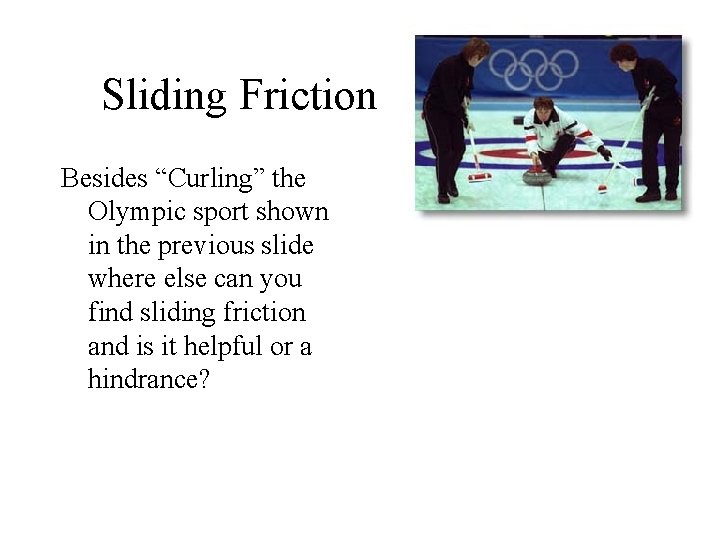 Sliding Friction

Besides “Curling” the Olympic sport shown in the previous slide where else can you find sliding friction and is it helpful or a hindrance?